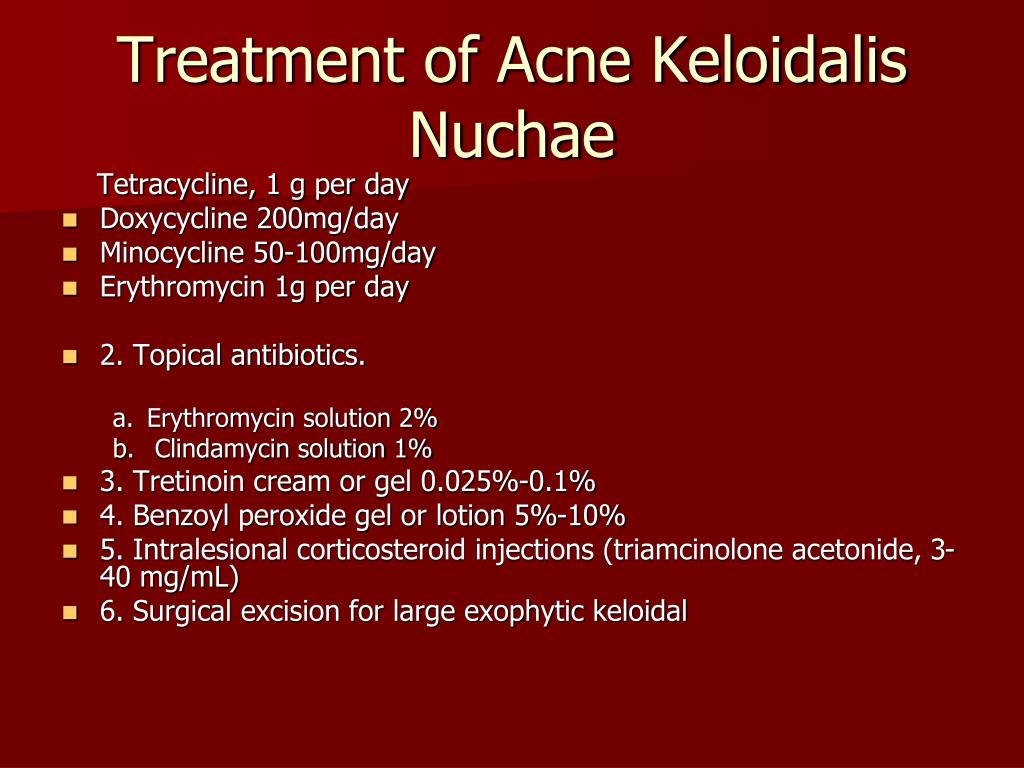 Treatment of Acne Keloidalis Nuchae

Tetracycline, 1 g per day
- Doxycycline 200mg/day
- Minocycline 50-100mg/day
- Erythromycin 1g per day

- 2. Topical antibiotics.

a. Erythromycin solution 2%
b. Clindamycin solution 1%
- 3. Tretinoin cream or gel 0.025%-0.1%
- 4. Benzoyl peroxide gel or lotion 5%-10%
- 5. Intralesional corticosteroid injections (triamcinolone acetonide, 3-40 mg/mL)
- 6. Surgical excision for large exophytic keloidal